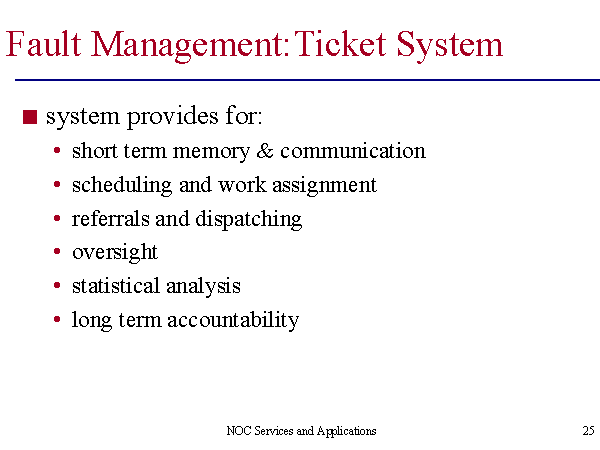 Fault Management: Ticket System

■ system provides for:
• short term memory & communication
• scheduling and work assignment
• referrals and dispatching
• oversight
• statistical analysis
• long term accountability

NOC Services and Applications

25